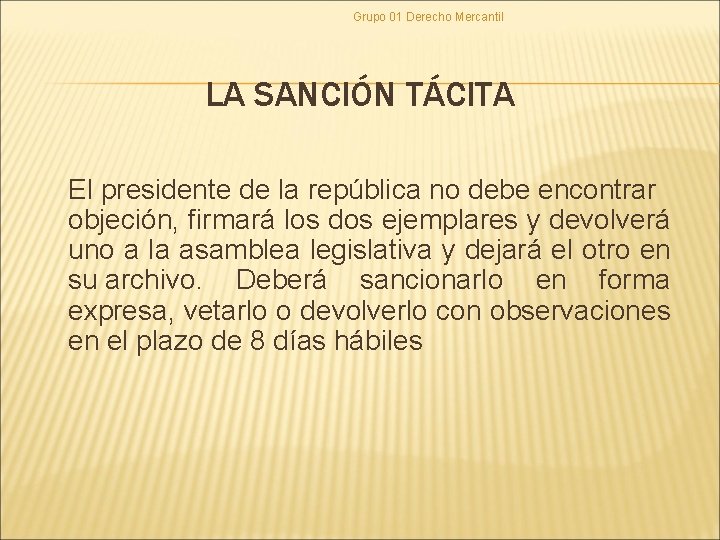 Grupo 01 Derecho Mercantil

LA SANCIÓN TÁCITA

El presidente de la república no debe encontrar objeción, firmará los dos ejemplares y devolverá uno a la asamblea legislativa y dejará el otro en su archivo. Deberá sancionarlo en forma expresa, vetarlo o devolverlo con observaciones en el plazo de 8 días hábiles